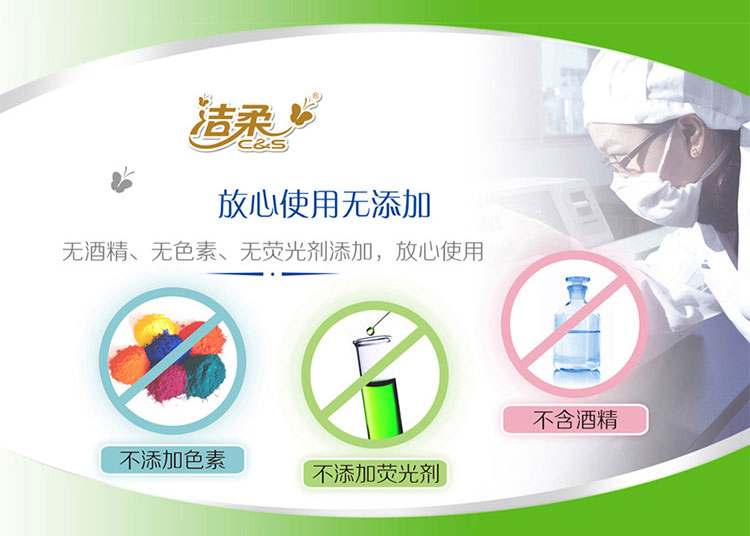 洁柔®
C&S

放心使用无添加

无酒精、无色素、无荧光剂添加，放心使用

不添加色素

不添加荧光剂

不含酒精